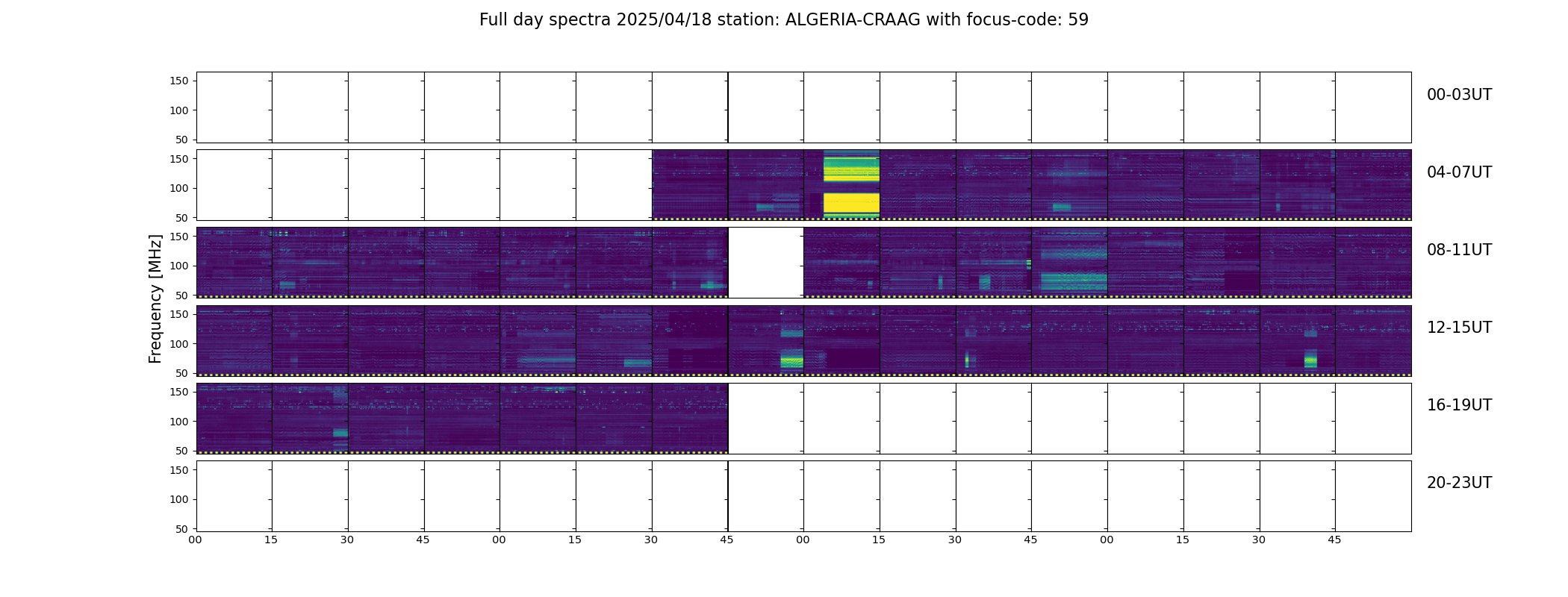 Full day spectra 2025/04/18 station: ALGERIA-CRAAG with focus-code: 59

Frequency [MHz]

150
100
50
00-03UT

150
100
50
04-07UT

150
100
50
08-11UT

150
100
50
12-15UT

150
100
50
16-19UT

150
100
50
20-23UT

00 15 30 45 00 15 30 45 00 15 30 45 00 15 30 45